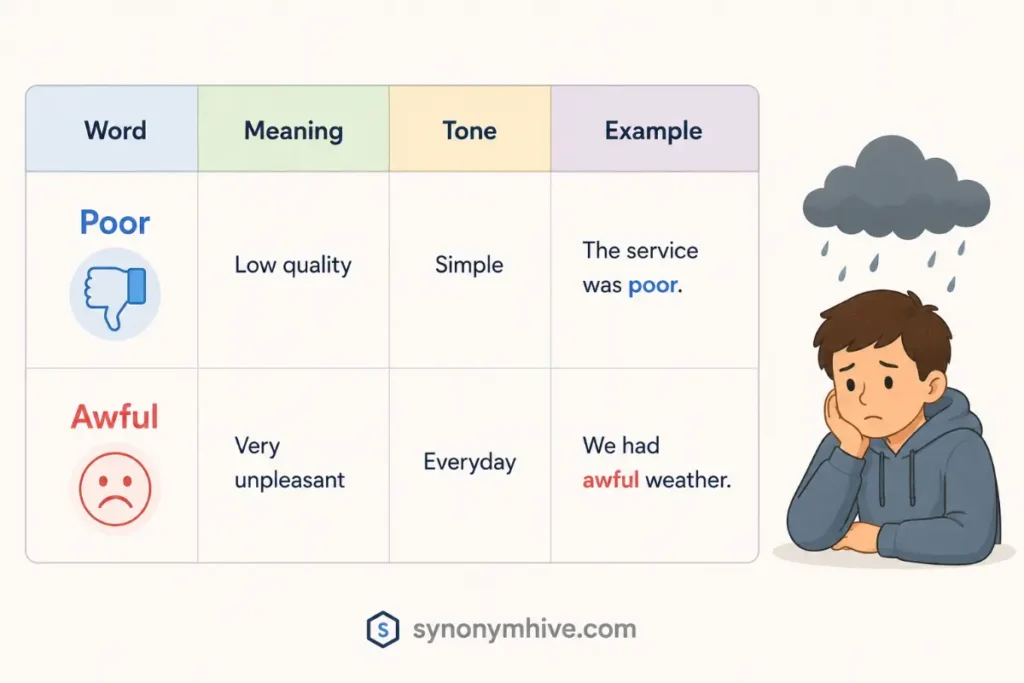 | Word | Meaning | Tone | Example |
|---|---|---|---|
| Poor | Low quality | Simple | The service was poor. |
| Awful | Very unpleasant | Everyday | We had awful weather. |

S synonymhive.com